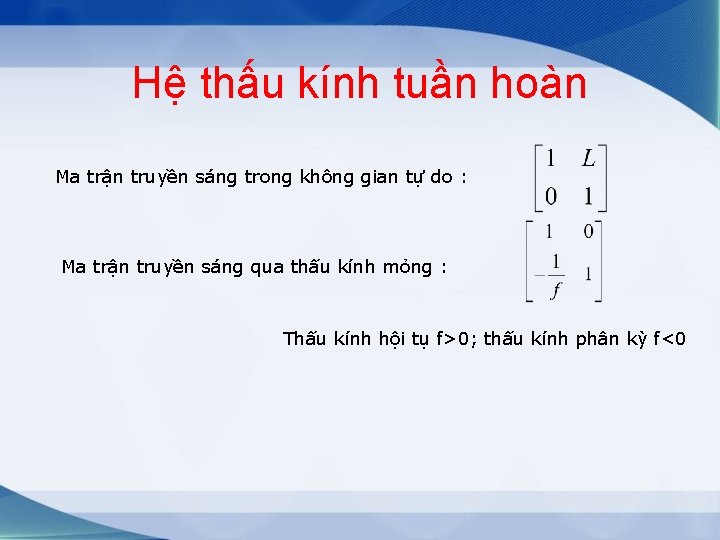 Hệ thấu kính tuần hoàn

Ma trận truyền sáng trong không gian tự do : $\begin{bmatrix} 1 & L \\ 0 & 1 \end{bmatrix}$

Ma trận truyền sáng qua thấu kính mỏng : $\begin{bmatrix} 1 & 0 \\ -\frac{1}{f} & 1 \end{bmatrix}$

Thấu kính hội tụ f>0; thấu kính phân kỳ f<0